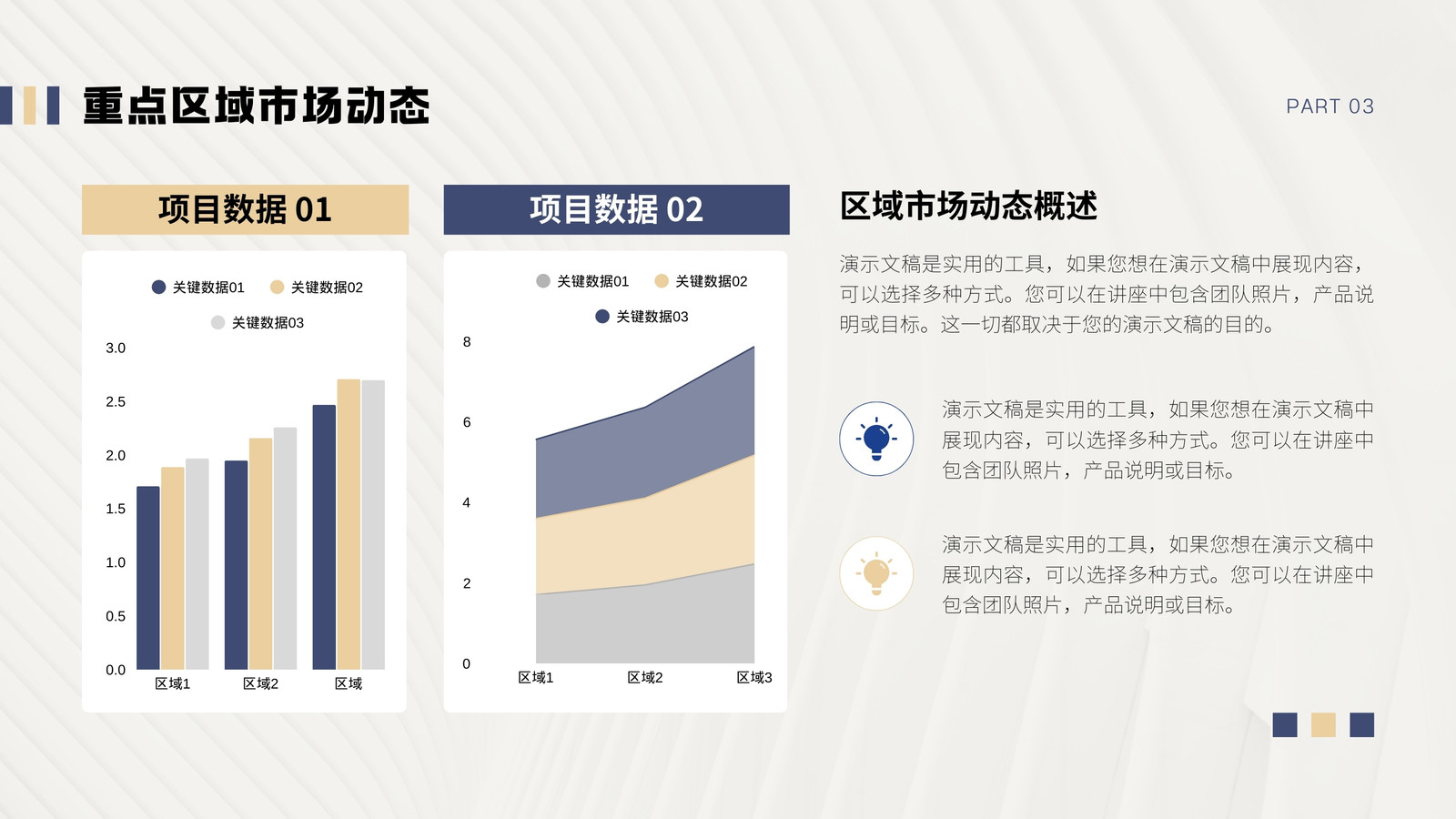 重点区域市场动态

PART 03

项目数据 01

关键数据01 关键数据02
关键数据03

3.0
2.5
2.0
1.5
1.0
0.5
0.0

区域1 区域2 区域

项目数据 02

关键数据01 关键数据02
关键数据03

8
6
4
2
0

区域1 区域2 区域3

区域市场动态概述

演示文稿是实用的工具，如果您想在演示文稿中展现内容，可以选择多种方式。您可以在讲座中包含团队照片，产品说明或目标。这一切都取决于您的演示文稿的目的。

演示文稿是实用的工具，如果您想在演示文稿中展现内容，可以选择多种方式。您可以在讲座中包含团队照片，产品说明或目标。

演示文稿是实用的工具，如果您想在演示文稿中展现内容，可以选择多种方式。您可以在讲座中包含团队照片，产品说明或目标。